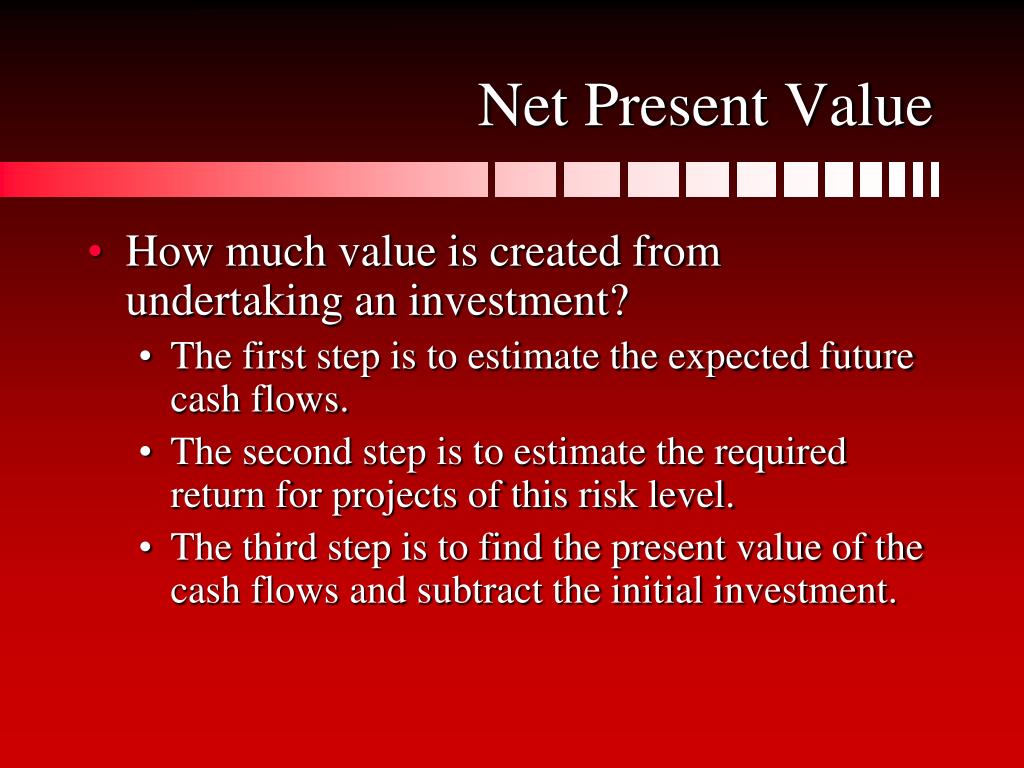 Net Present Value

• How much value is created from undertaking an investment?
  • The first step is to estimate the expected future cash flows.
  • The second step is to estimate the required return for projects of this risk level.
  • The third step is to find the present value of the cash flows and subtract the initial investment.